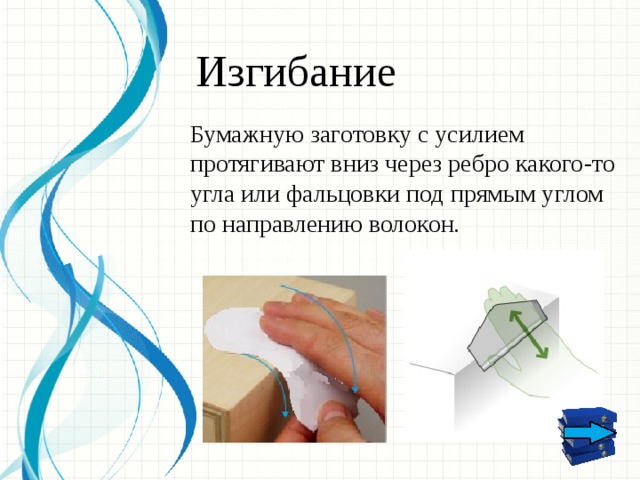 Изгибание

Бумажную заготовку с усилием протягивают вниз через ребро какого-то угла или фальцовки под прямым углом по направлению волокон.